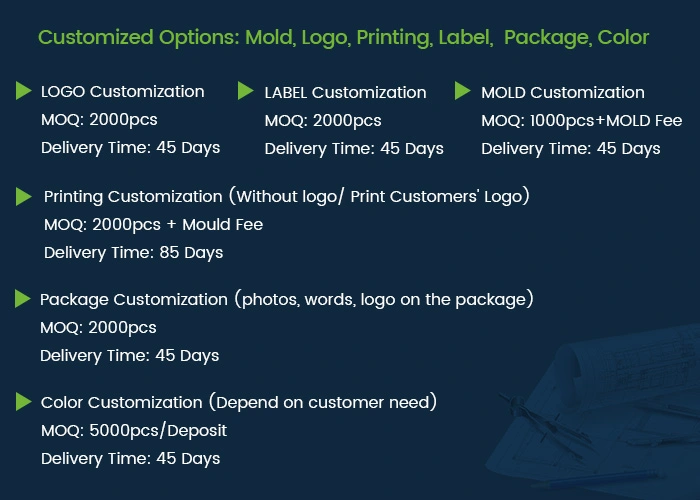 Customized Options: Mold, Logo, Printing, Label, Package, Color

LOGO Customization
MOQ: 2000pcs
Delivery Time: 45 Days

LABEL Customization
MOQ: 2000pcs
Delivery Time: 45 Days

MOLD Customization
MOQ: 1000pcs+MOLD Fee
Delivery Time: 45 Days

Printing Customization (Without logo/ Print Customers' Logo)
MOQ: 2000pcs + Mould Fee
Delivery Time: 85 Days

Package Customization (photos, words, logo on the package)
MOQ: 2000pcs
Delivery Time: 45 Days

Color Customization (Depend on customer need)
MOQ: 5000pcs/Deposit
Delivery Time: 45 Days